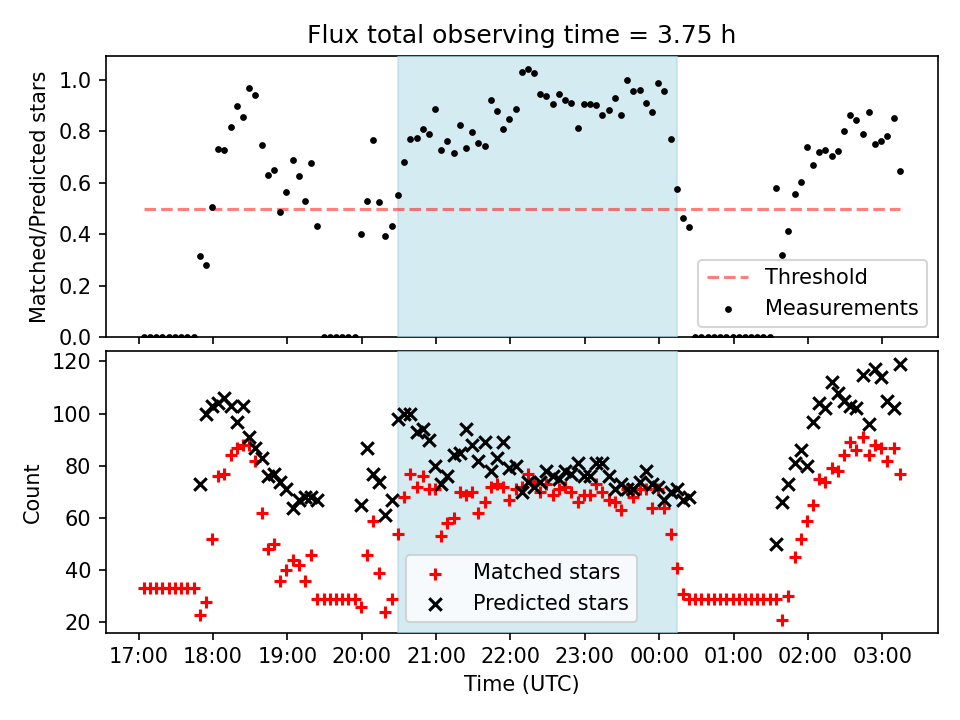 Flux total observing time = 3.75 h

Matched/Predicted stars

1.0
0.8
0.6
0.4
0.2
0.0

Threshold
Measurements

Count

120
100
80
60
40
20

Matched stars
Predicted stars

17:00 18:00 19:00 20:00 21:00 22:00 23:00 00:00 01:00 02:00 03:00

Time (UTC)